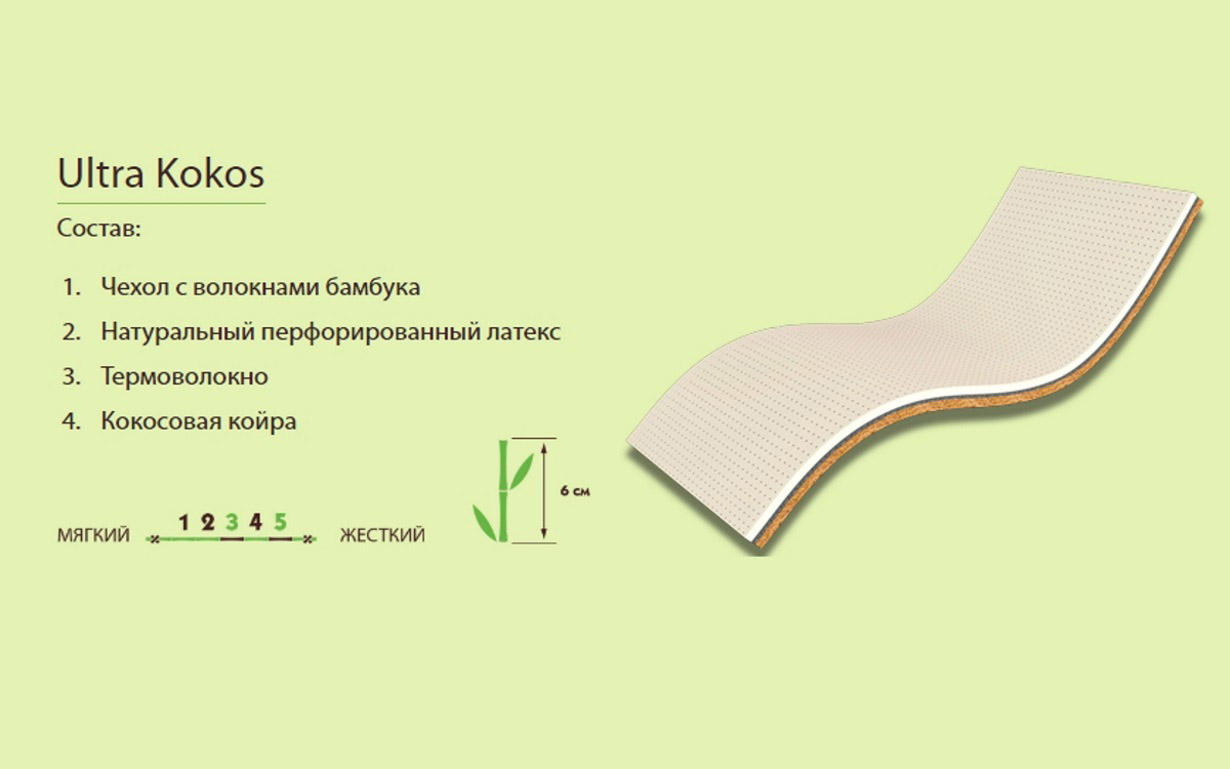 Ultra Kokos

Состав:

1. Чехол с волокнами бамбука
2. Натуральный перфорированный латекс
3. Термоволокно
4. Кокосовая койра

МЯГКИЙ 1 2 3 4 5 ЖЕСТКИЙ

6 см